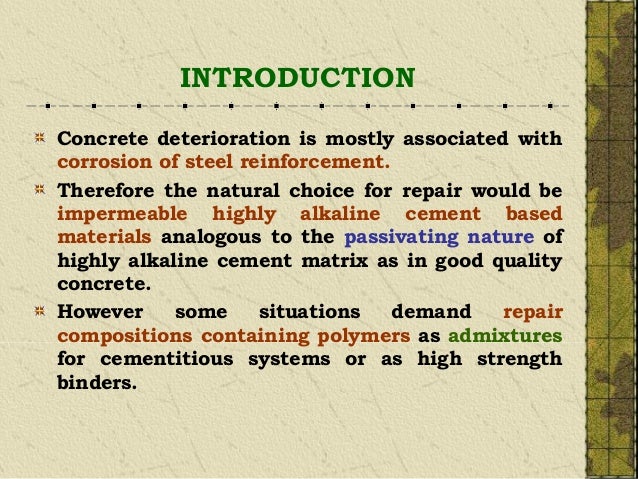 INTRODUCTION

Concrete deterioration is mostly associated with corrosion of steel reinforcement.

Therefore the natural choice for repair would be impermeable highly alkaline cement based materials analogous to the passivating nature of highly alkaline cement matrix as in good quality concrete.

However some situations demand repair compositions containing polymers as admixtures for cementitious systems or as high strength binders.